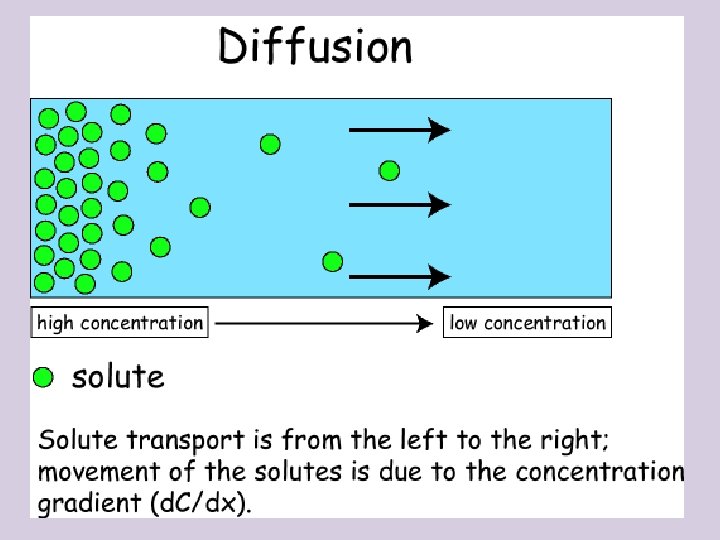 Diffusion

high concentration

low concentration

solute

Solute transport is from the left to the right; movement of the solutes is due to the concentration gradient (dC/dx).